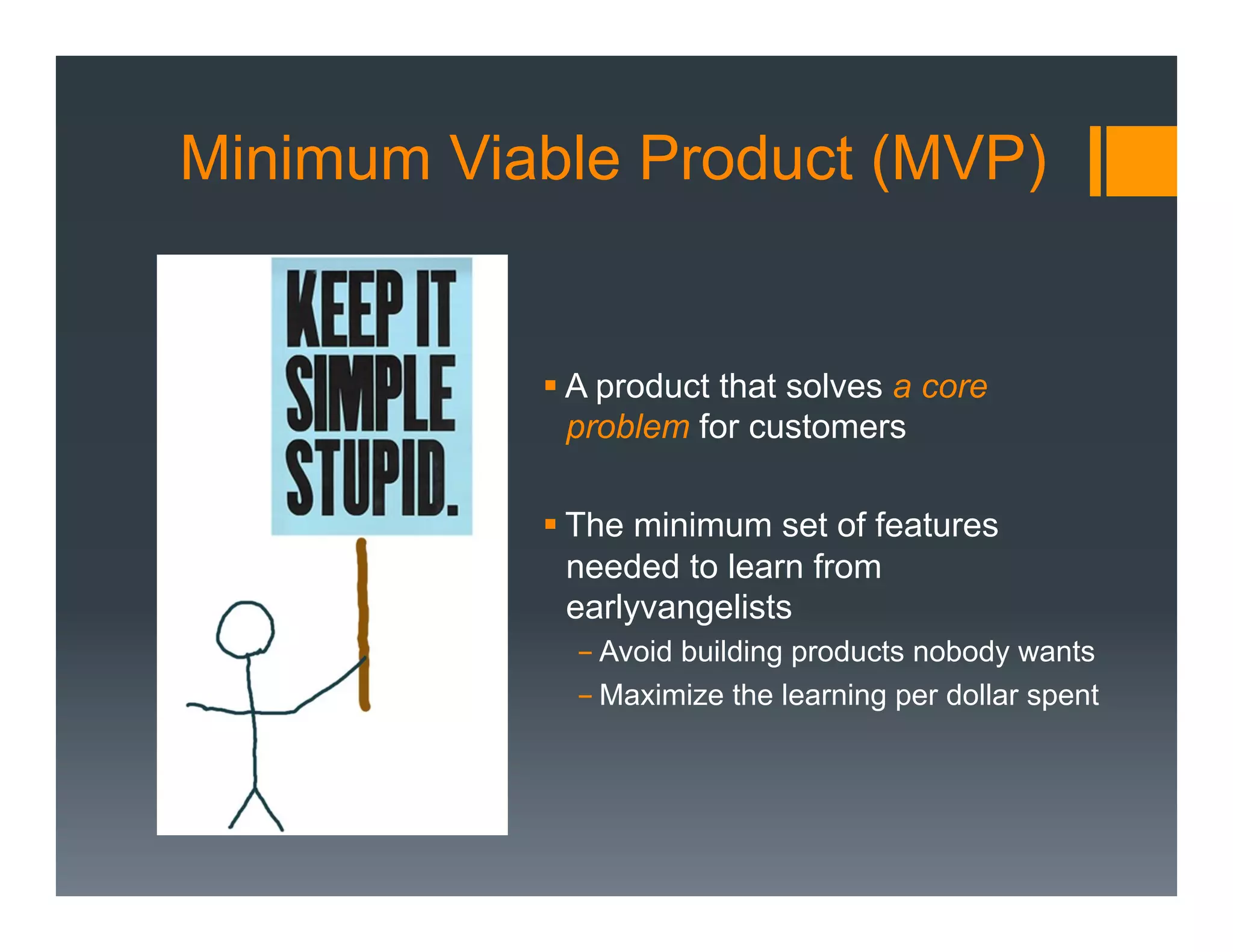 Minimum Viable Product (MVP)

KEEP IT SIMPLE STUPID.

▪ A product that solves a core problem for customers

▪ The minimum set of features needed to learn from earlyvangelists
– Avoid building products nobody wants
– Maximize the learning per dollar spent